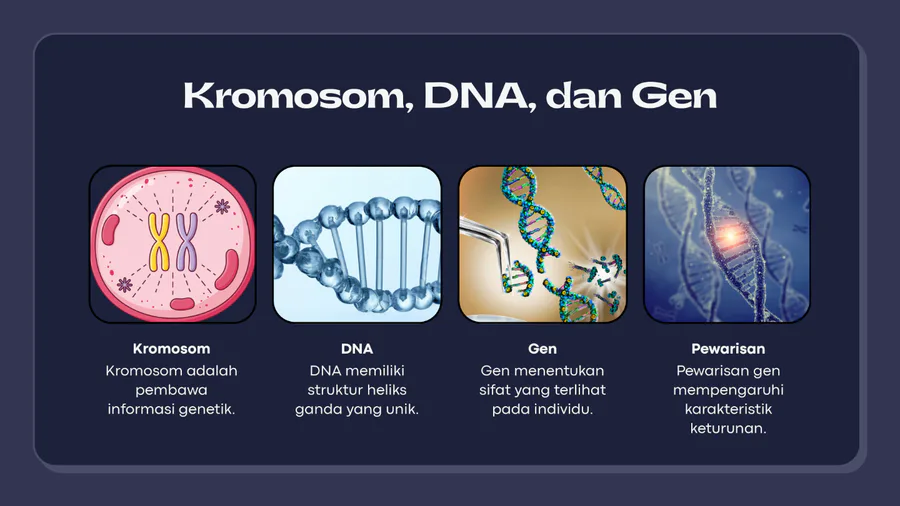 Kromosom, DNA, dan Gen

Kromosom
Kromosom adalah pembawa informasi genetik.

DNA
DNA memiliki struktur heliks ganda yang unik.

Gen
Gen menentukan sifat yang terlihat pada individu.

Pewarisan
Pewarisan gen mempengaruhi karakteristik keturunan.